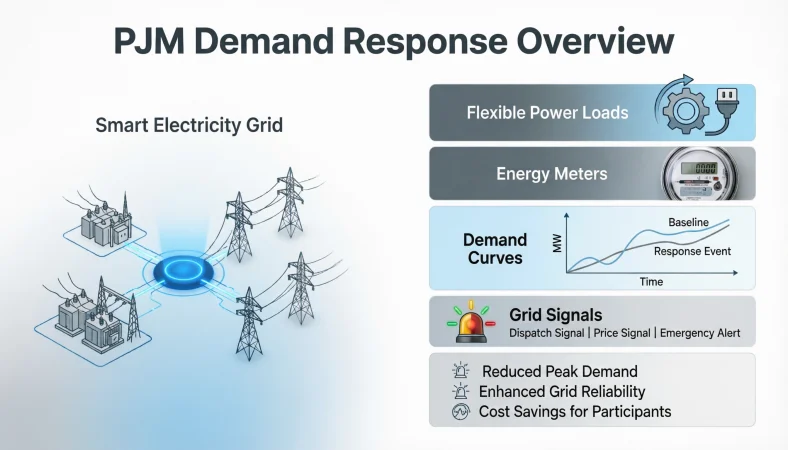 PJM Demand Response Overview

Smart Electricity Grid

Flexible Power Loads

Energy Meters

Demand Curves

MW

Baseline

Response Event

Time

Grid Signals

Dispatch Signal | Price Signal | Emergency Alert

Reduced Peak Demand

Enhanced Grid Reliability

Cost Savings for Participants